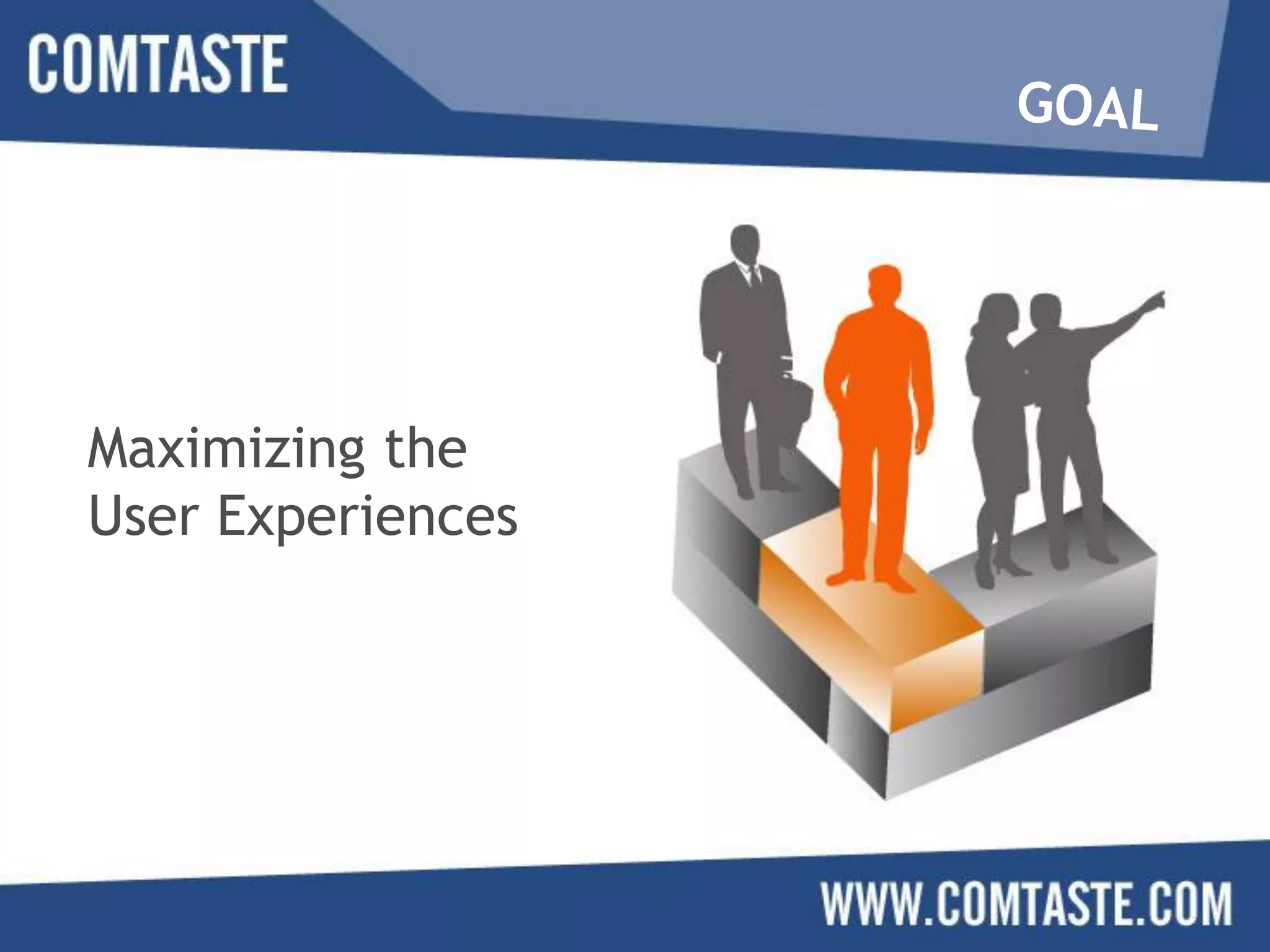 COMTASTE

GOAL

Maximizing the User Experiences

WWW.COMTASTE.COM